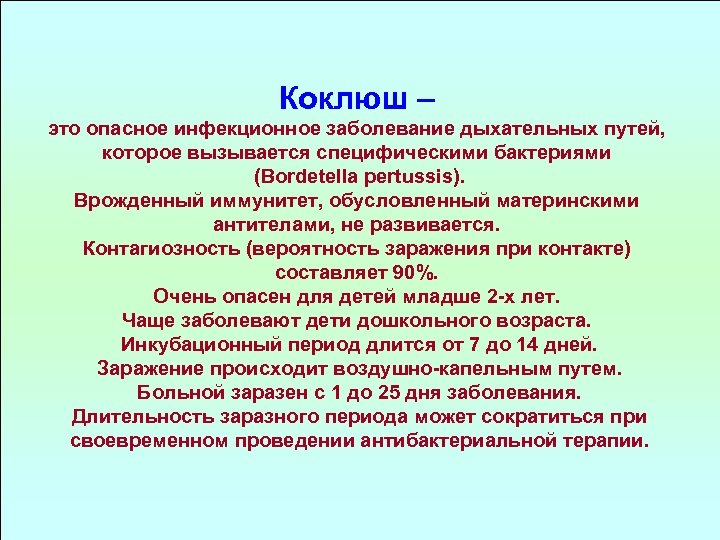 Коклюш –
это опасное инфекционное заболевание дыхательных путей, которое вызывается специфическими бактериями (Bordetella pertussis).
Врожденный иммунитет, обусловленный материнскими антителами, не развивается.
Контагиозность (вероятность заражения при контакте) составляет 90%.
Очень опасен для детей младше 2-х лет.
Чаще заболевают дети дошкольного возраста.
Инкубационный период длится от 7 до 14 дней.
Заражение происходит воздушно-капельным путем.
Больной заразен с 1 до 25 дня заболевания.
Длительность заразного периода может сократиться при своевременном проведении антибактериальной терапии.